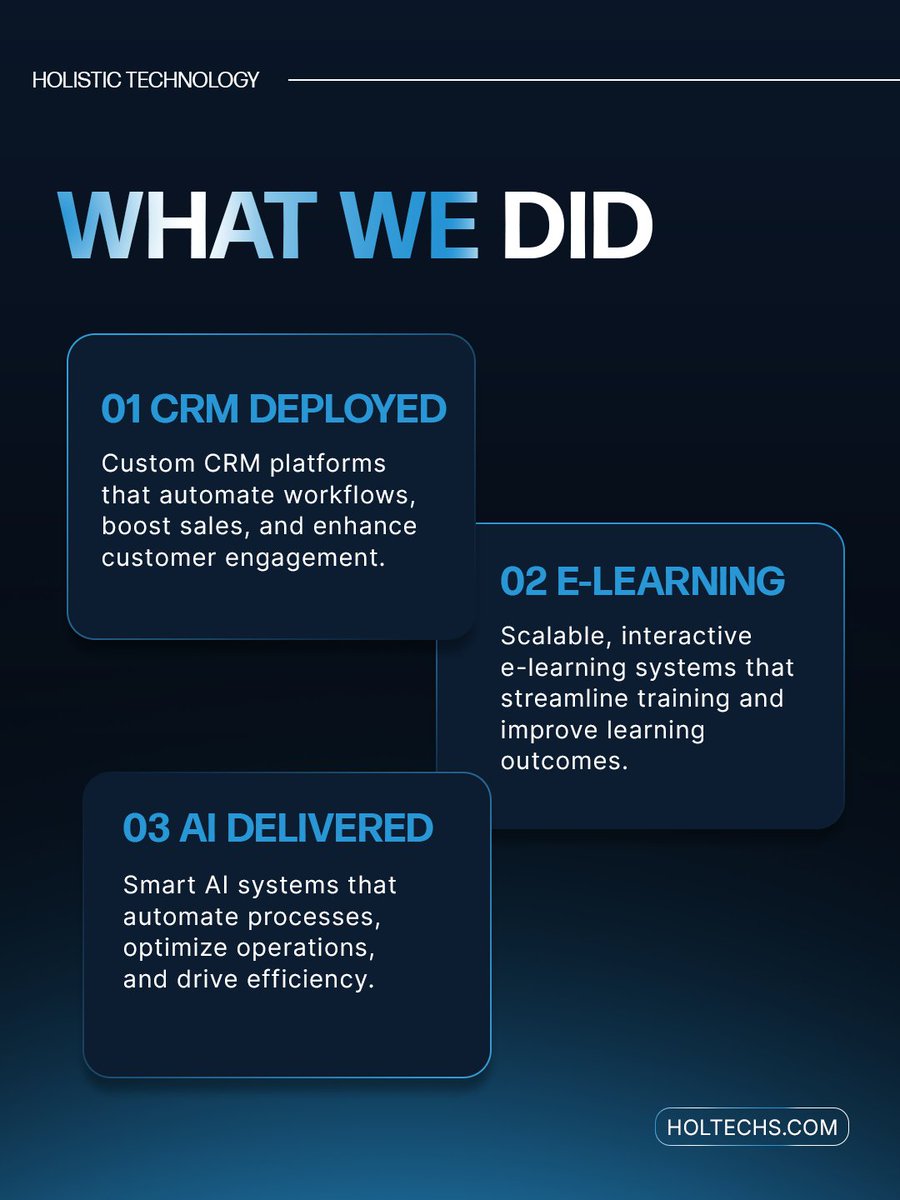 HOLISTIC TECHNOLOGY

WHAT WE DID

01 CRM DEPLOYED

Custom CRM platforms that automate workflows, boost sales, and enhance customer engagement.

02 E-LEARNING

Scalable, interactive e-learning systems that streamline training and improve learning outcomes.

03 AI DELIVERED

Smart AI systems that automate processes, optimize operations, and drive efficiency.

HOLTECHS.COM